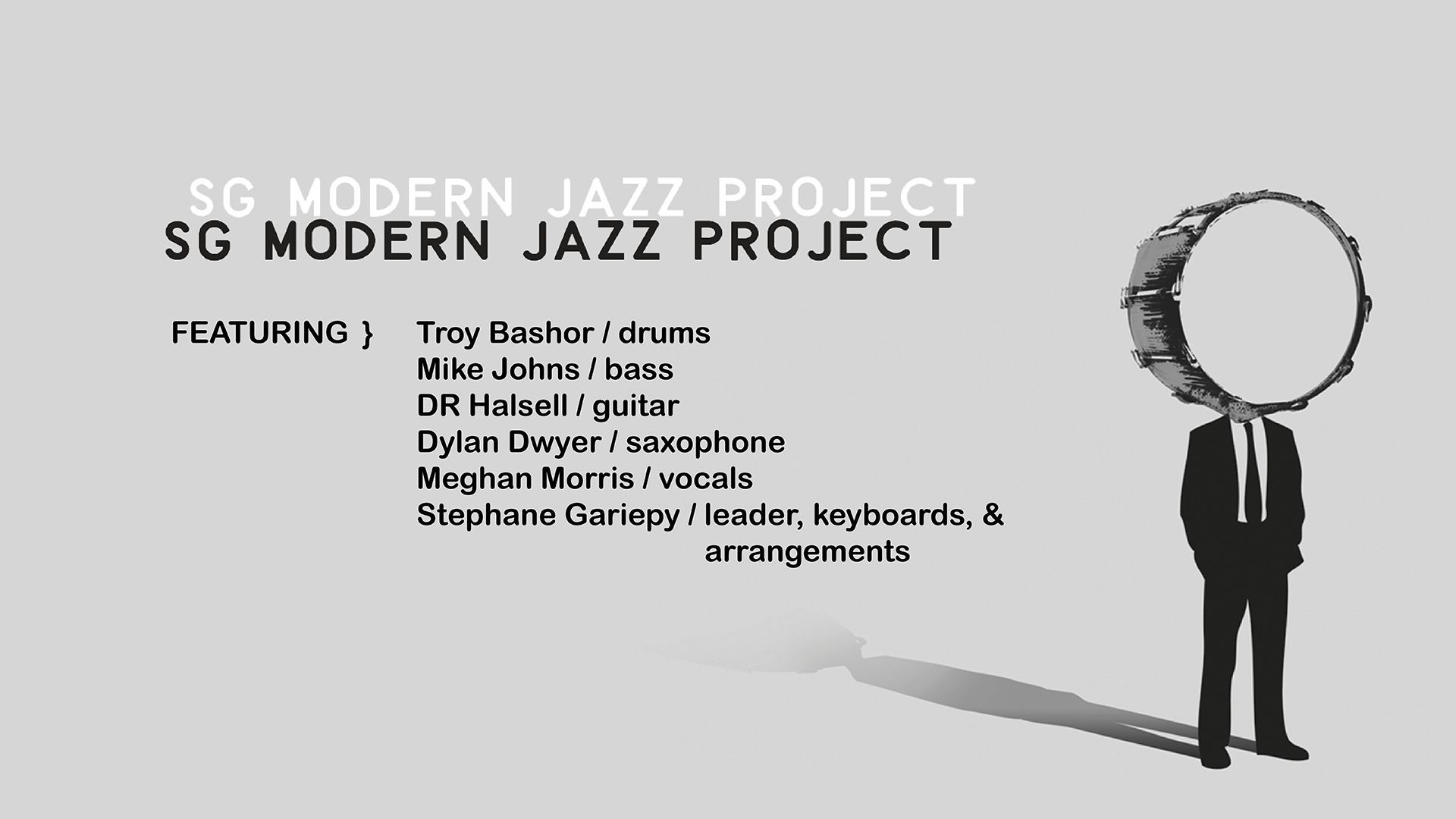 SG MODERN JAZZ PROJECT
SG MODERN JAZZ PROJECT

FEATURING } Troy Bashor / drums
Mike Johns / bass
DR Halsell / guitar
Dylan Dwyer / saxophone
Meghan Morris / vocals
Stephane Gariepy / leader, keyboards, & arrangements